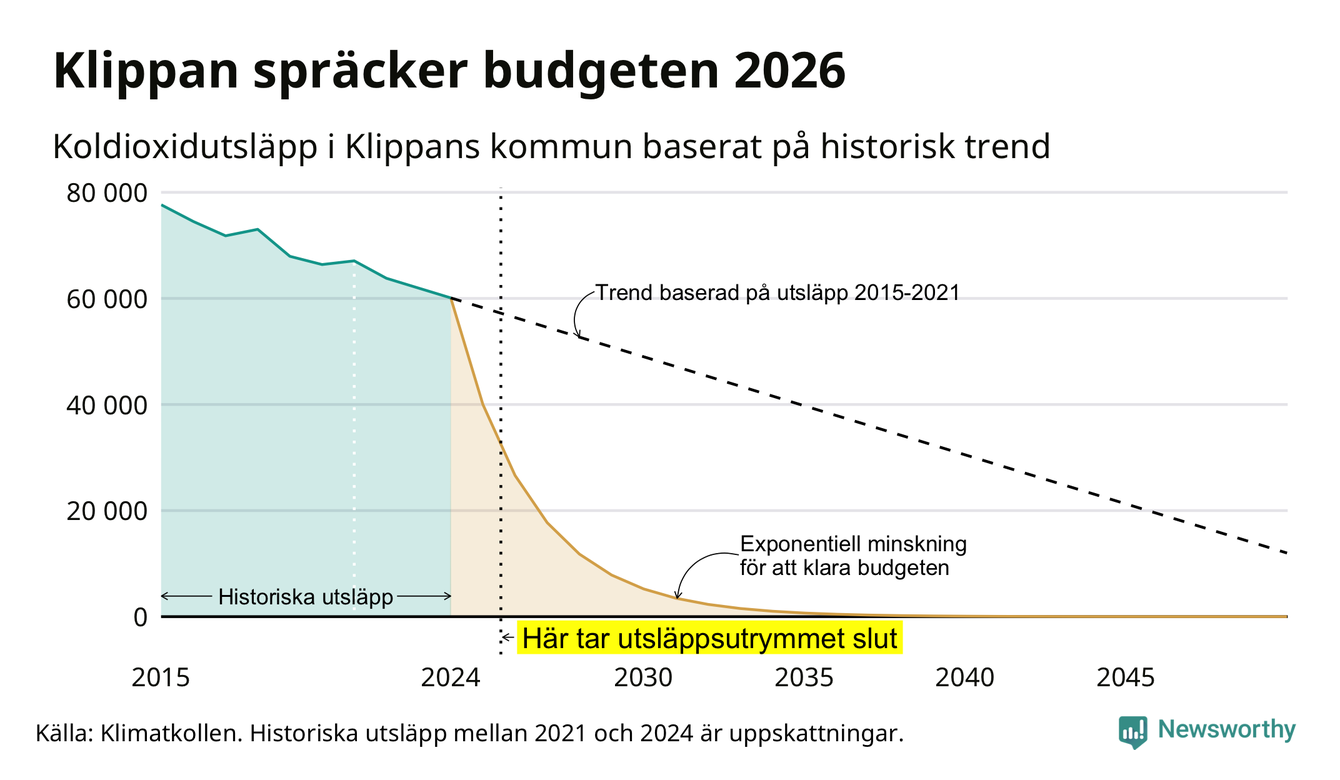 Klippan spräcker budgeten 2026

Koldioxidutsläpp i Klippans kommun baserat på historisk trend

80 000
60 000
40 000
20 000
0

Trend baserad på utsläpp 2015-2021

Exponentiell minskning för att klara budgeten

Historiska utsläpp

Här tar utsläppsutrymmet slut

2015
2024
2030
2035
2040
2045

Källa: Klimatkollen. Historiska utsläpp mellan 2021 och 2024 är uppskattningar.

Newsworthy